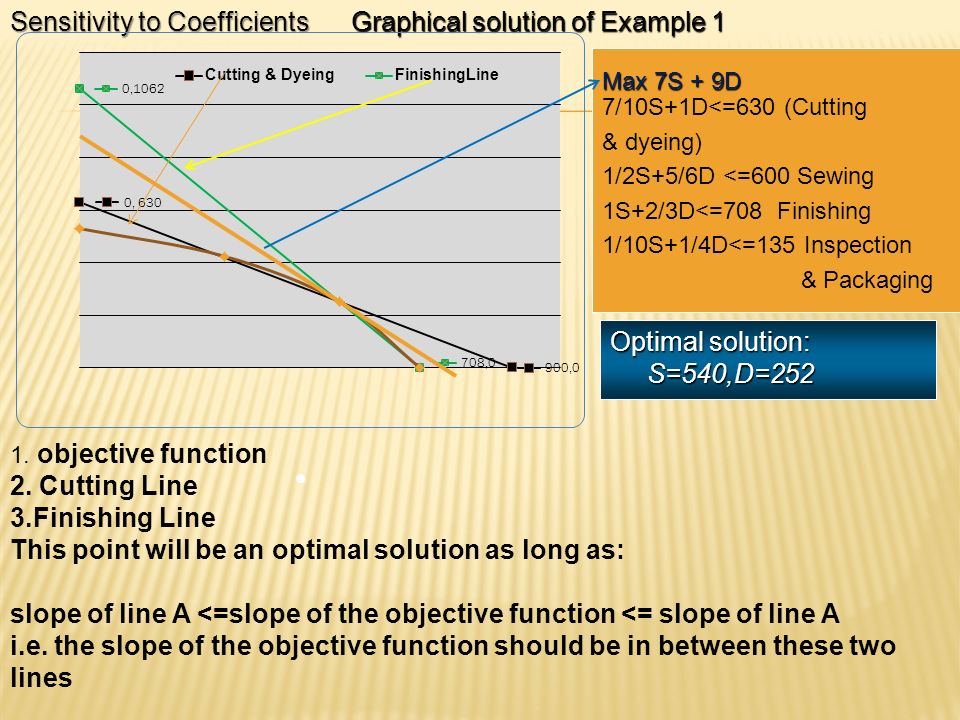 Sensitivity to Coefficients Graphical solution of Example 1

Cutting & Dyeing FinishingLine

0,1062

0, 630

708,0

900,0

Max 7S + 9D
7/10S+1D<=630 (Cutting & dyeing)
1/2S+5/6D <=600 Sewing
1S+2/3D<=708 Finishing
1/10S+1/4D<=135 Inspection & Packaging

Optimal solution:
S=540,D=252

1. objective function
2. Cutting Line
3.Finishing Line
This point will be an optimal solution as long as:

slope of line A <=slope of the objective function <= slope of line A
i.e. the slope of the objective function should be in between these two lines